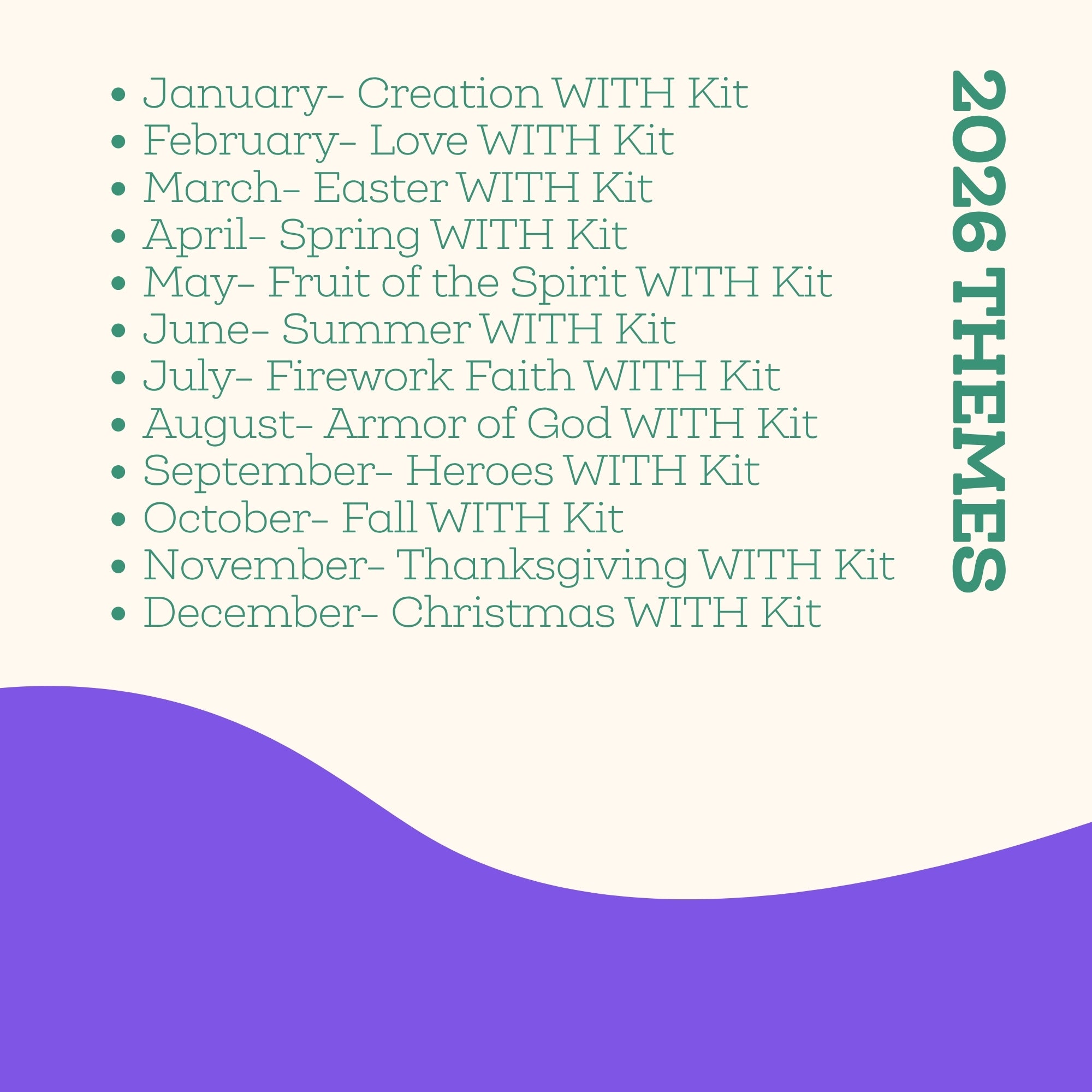 2026 THEMES

- January- Creation WITH Kit
- February- Love WITH Kit
- March- Easter WITH Kit
- April- Spring WITH Kit
- May- Fruit of the Spirit WITH Kit
- June- Summer WITH Kit
- July- Firework Faith WITH Kit
- August- Armor of God WITH Kit
- September- Heroes WITH Kit
- October- Fall WITH Kit
- November- Thanksgiving WITH Kit
- December- Christmas WITH Kit